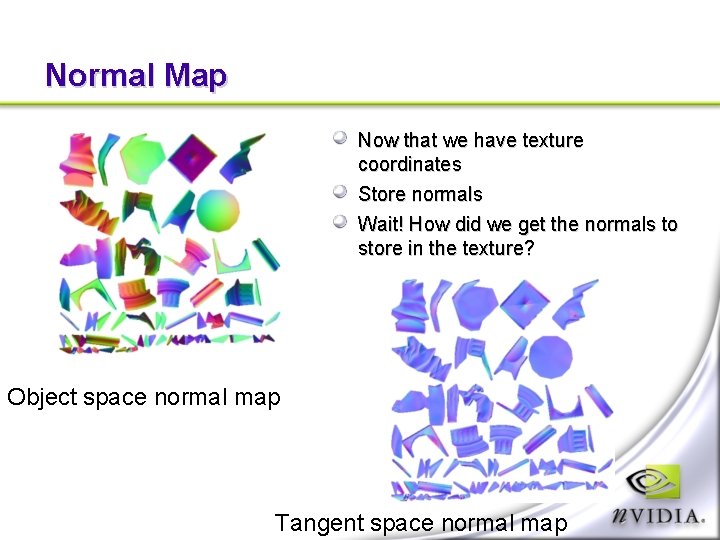 Normal Map

Now that we have texture coordinates

Store normals

Wait! How did we get the normals to store in the texture?

Object space normal map

Tangent space normal map

nVIDIA.